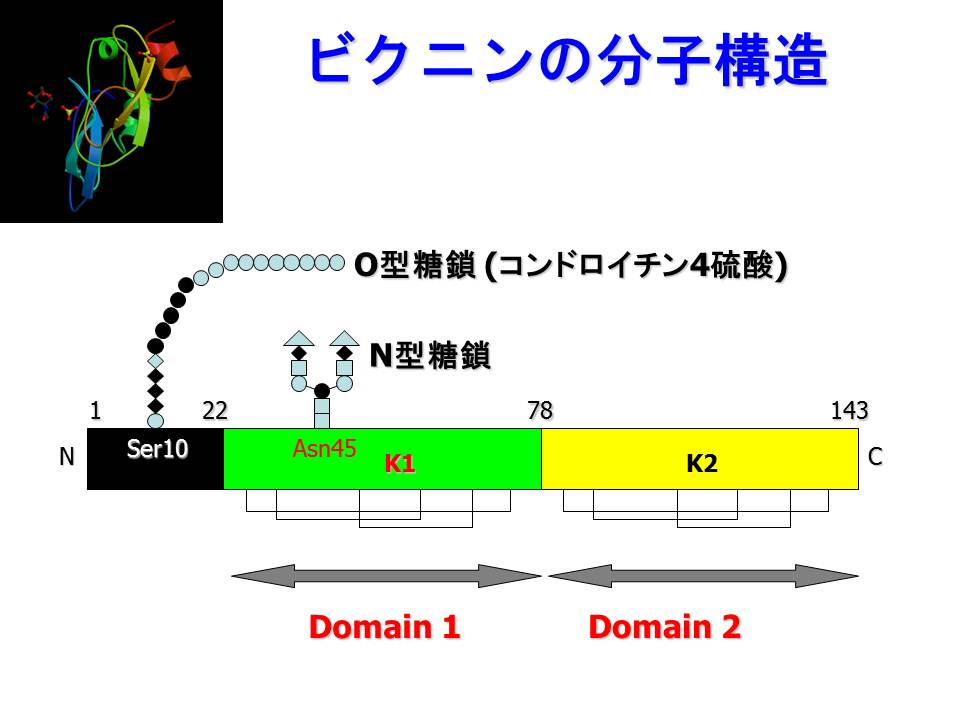 ビクニンの分子構造

O型糖鎖 (コンドロイチン4硫酸)

N型糖鎖

1
22
78
143

N
Ser10
Asn45
K1
K2
C

Domain 1
Domain 2